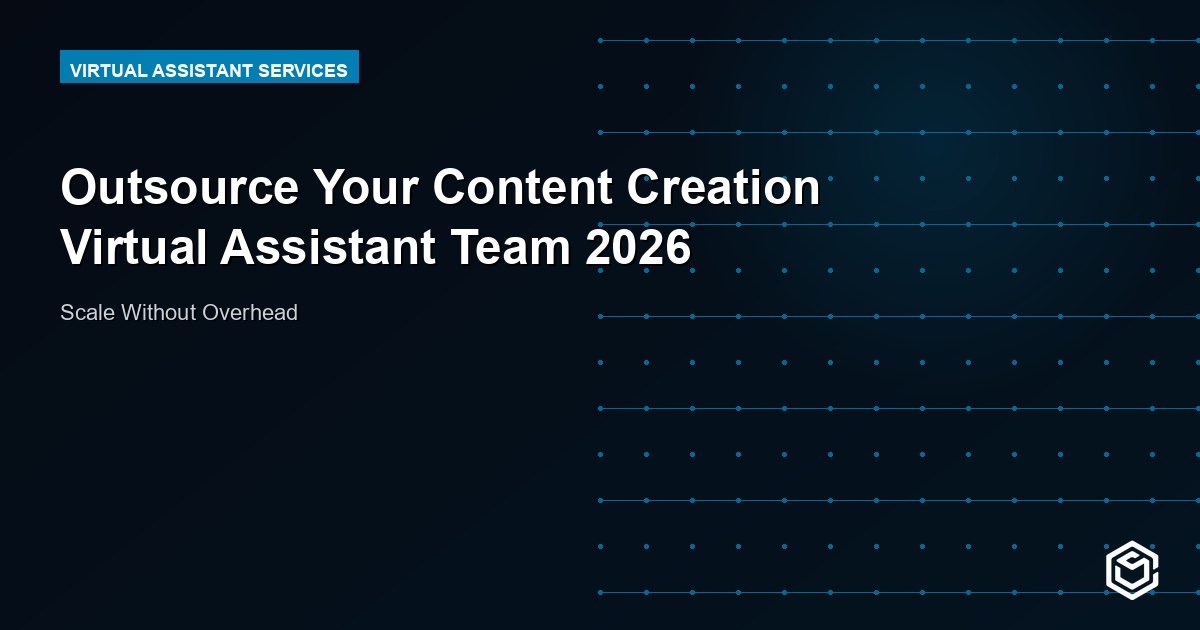 VIRTUAL ASSISTANT SERVICES

Outsource Your Content Creation Virtual Assistant Team 2026

Scale Without Overhead